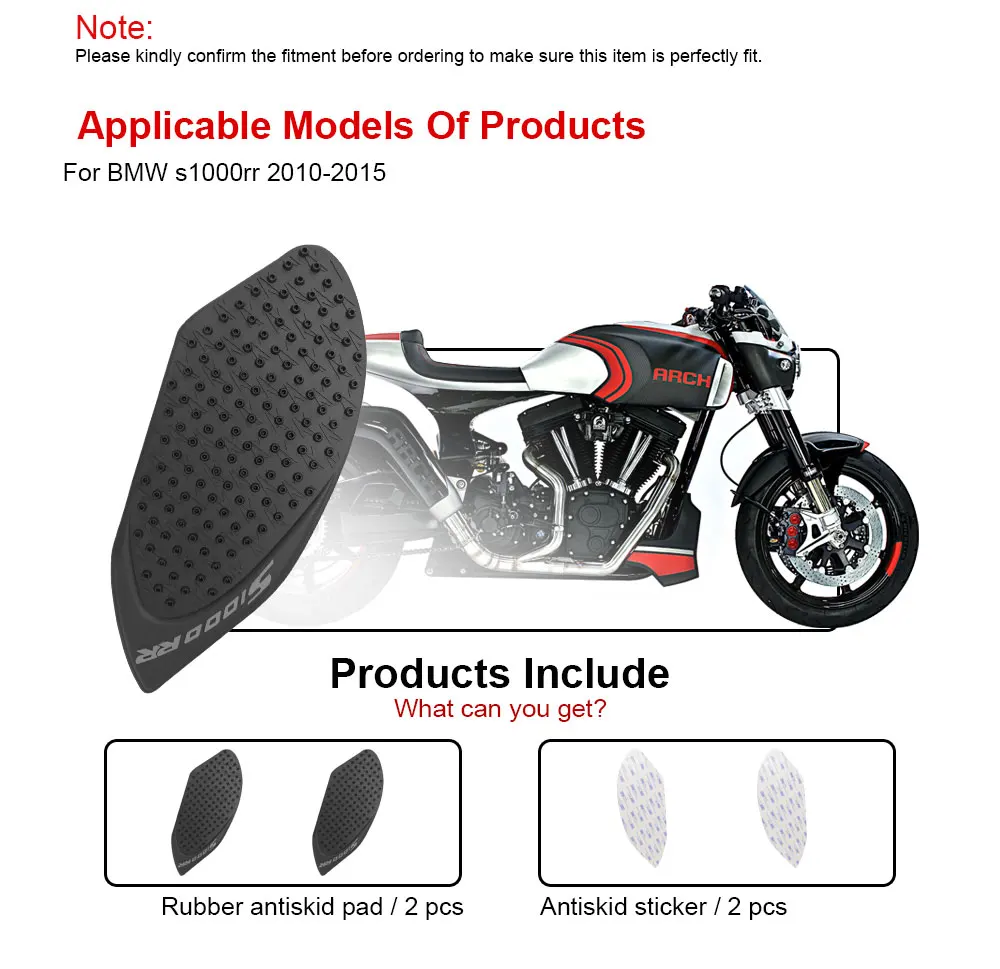 Note:
Please kindly confirm the fitment before ordering to make sure this item is perfectly fit.

Applicable Models Of Products
For BMW s1000rr 2010-2015

S1000RR

ARCH

Products Include
What can you get?

Rubber antiskid pad / 2 pcs

Antiskid sticker / 2 pcs